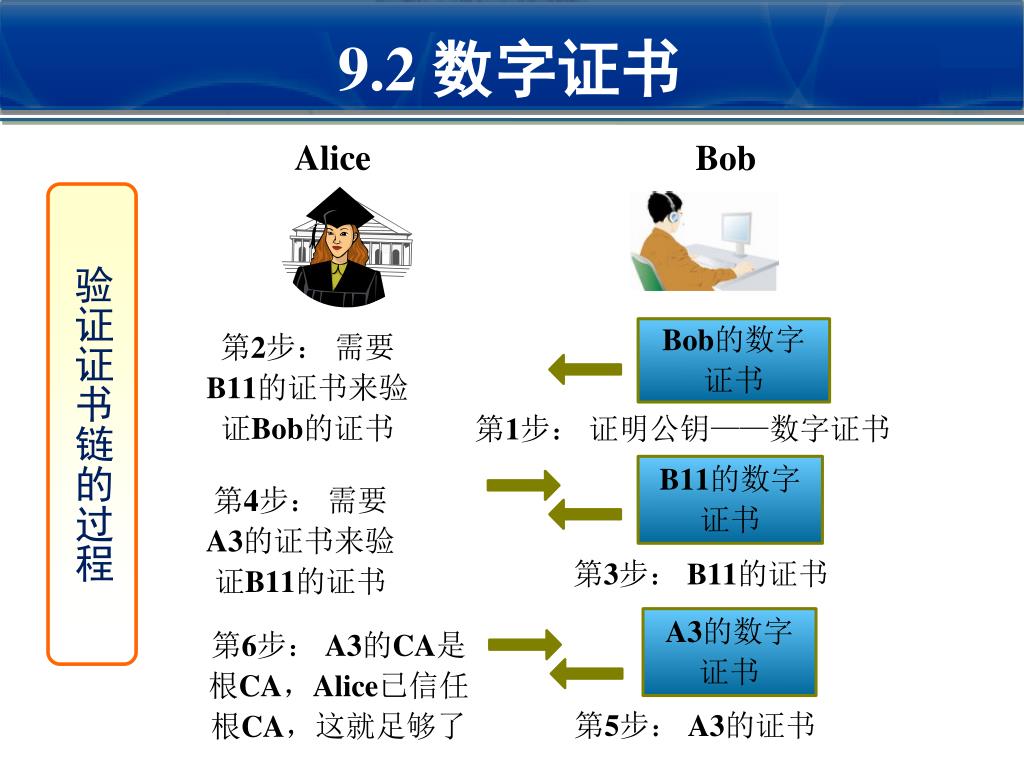 9.2 数字证书

验证证书链的过程

Alice

Bob

第2步： 需要B11的证书来验证Bob的证书

Bob的数字证书

第1步： 证明公钥——数字证书

第4步： 需要A3的证书来验证B11的证书

B11的数字证书

第3步： B11的证书

第6步： A3的CA是根CA，Alice已信任根CA，这就足够了

A3的数字证书

第5步： A3的证书